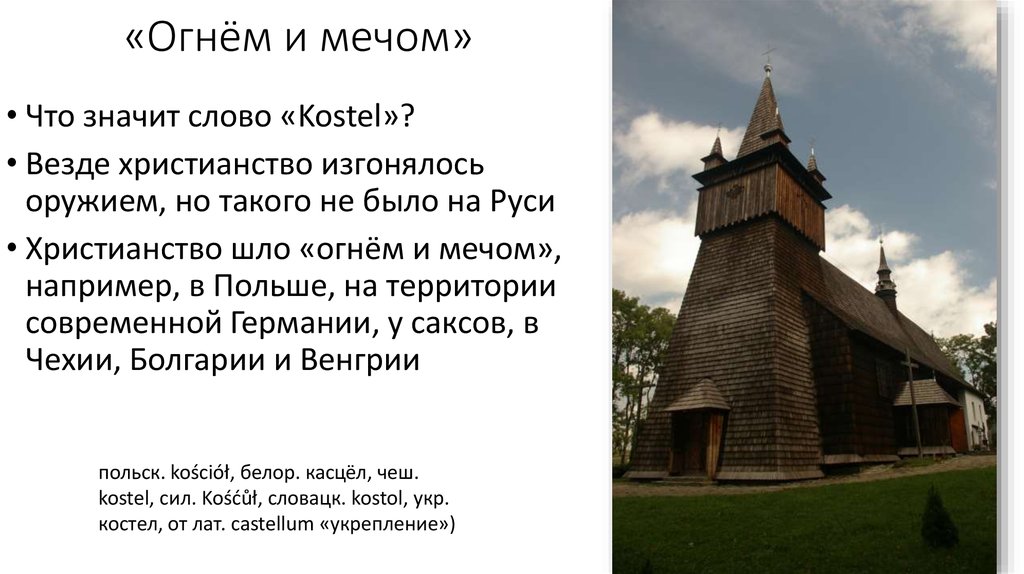 «Огнём и мечом»

• Что значит слово «Kostel»?

• Везде христианство изгонялось оружием, но такого не было на Руси

• Христианство шло «огнём и мечом», например, в Польше, на территории современной Германии, у саксов, в Чехии, Болгарии и Венгрии

польск. kościół, белор. касцёл, чеш. kostel, сил. Kośćůł, словацк. kostol, укр. костел, от лат. castellum «укрепление»)